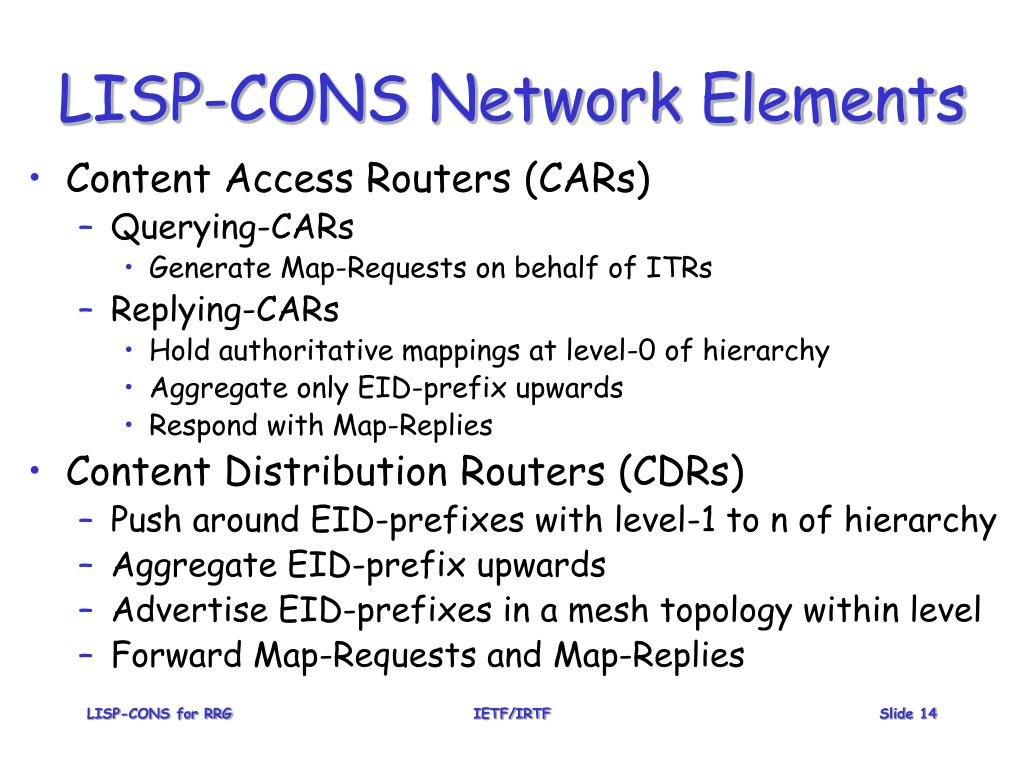 LISP-CONS Network Elements

• Content Access Routers (CARs)
– Querying-CARs
• Generate Map-Requests on behalf of ITRs
– Replying-CARs
• Hold authoritative mappings at level-0 of hierarchy
• Aggregate only EID-prefix upwards
• Respond with Map-Replies
• Content Distribution Routers (CDRs)
– Push around EID-prefixes with level-1 to n of hierarchy
– Aggregate EID-prefix upwards
– Advertise EID-prefixes in a mesh topology within level
– Forward Map-Requests and Map-Replies

LISP-CONS for RRG IETF/IRTF Slide 14